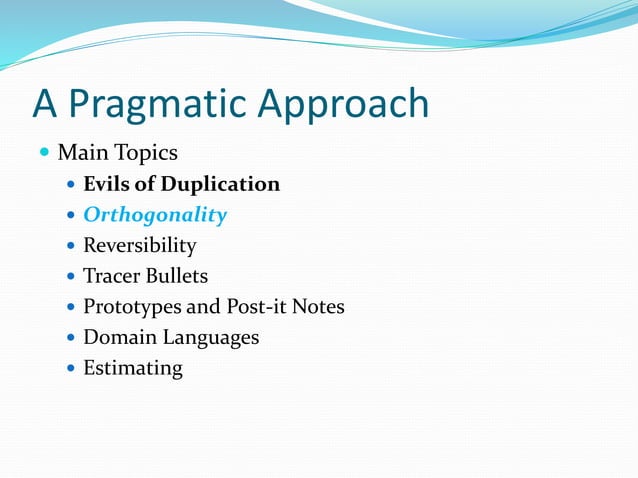 A Pragmatic Approach

- Main Topics
  - Evils of Duplication
  - Orthogonality
  - Reversibility
  - Tracer Bullets
  - Prototypes and Post-it Notes
  - Domain Languages
  - Estimating